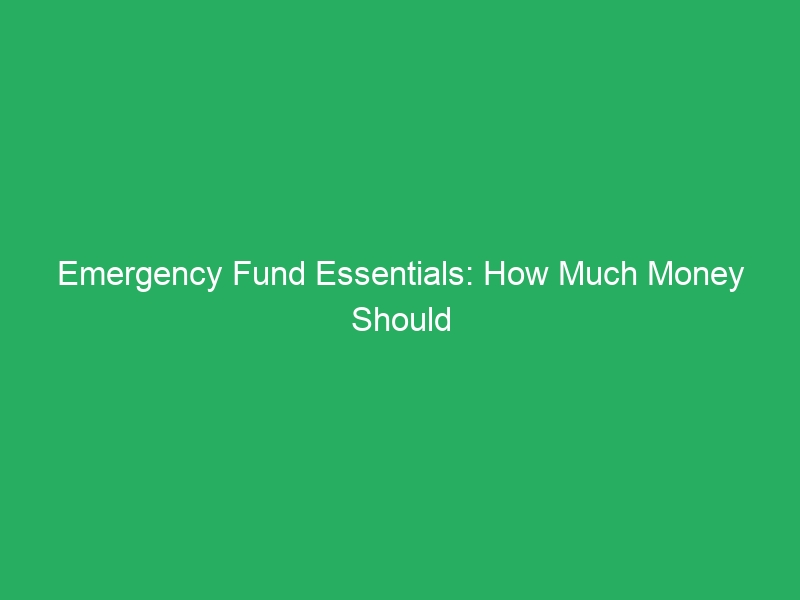 Emergency Fund Essentials: How Much Money Should